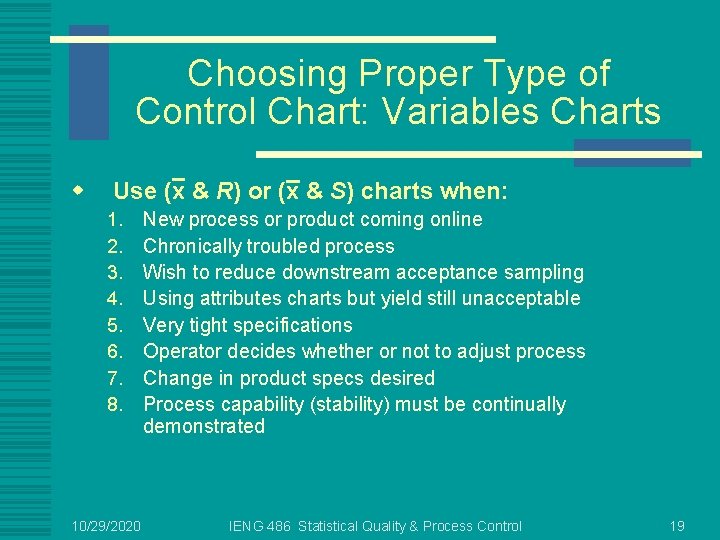 Choosing Proper Type of Control Chart: Variables Charts

Use ($\bar{x}$ & $R$) or ($\bar{x}$ & $S$) charts when:

1. New process or product coming online
2. Chronically troubled process
3. Wish to reduce downstream acceptance sampling
4. Using attributes charts but yield still unacceptable
5. Very tight specifications
6. Operator decides whether or not to adjust process
7. Change in product specs desired
8. Process capability (stability) must be continually demonstrated

10/29/2020 IENG 486 Statistical Quality & Process Control 19